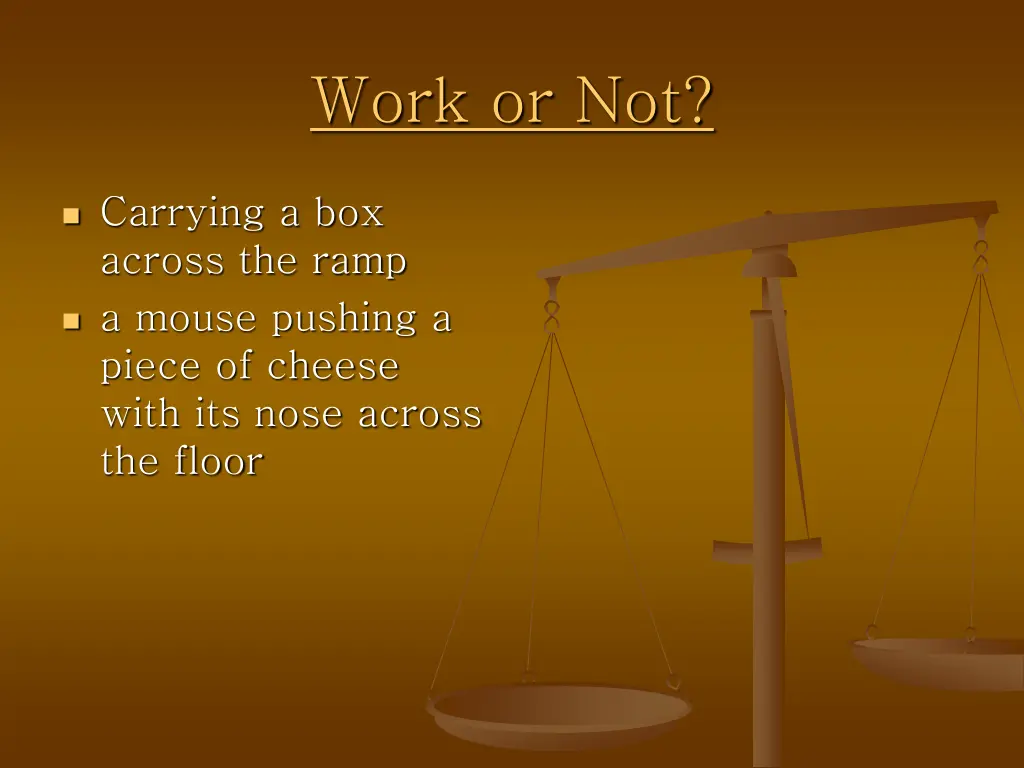 Work or Not?

- Carrying a box across the ramp
- a mouse pushing a piece of cheese with its nose across the floor